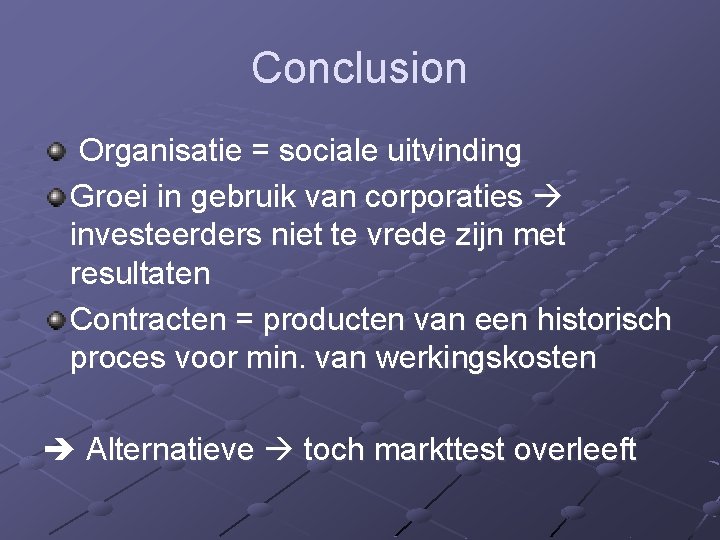 Conclusion

Organisatie = sociale uitvinding

Groei in gebruik van corporaties → investeerders niet te vrede zijn met resultaten

Contracten = producten van een historisch proces voor min. van werkingskosten

➔ Alternatieve → toch markttest overleeft